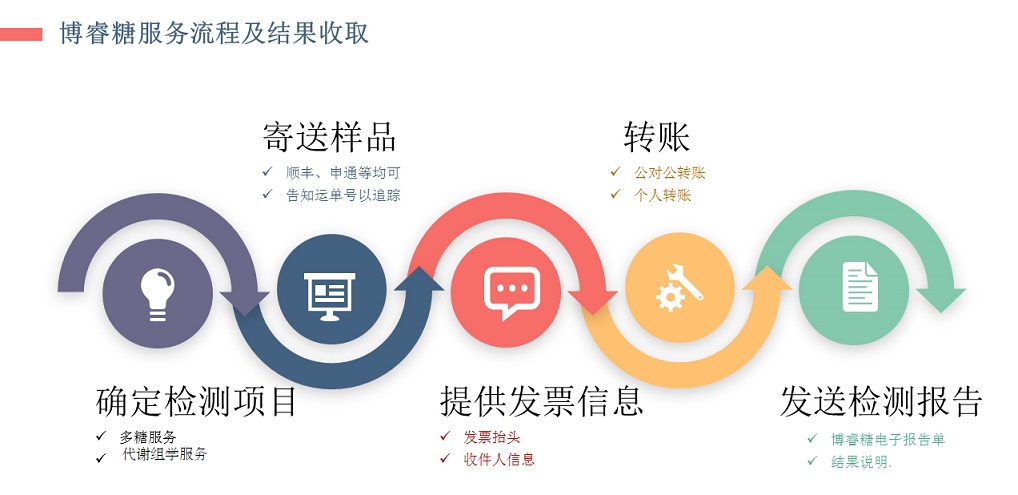 博睿糖服务流程及结果收取

寄送样品
✓ 顺丰、申通等均可
✓ 告知运单号以追踪

转账
✓ 公对公转账
✓ 个人转账

确定检测项目
✓ 多糖服务
✓ 代谢组学服务

提供发票信息
✓ 发票抬头
✓ 收件人信息

发送检测报告
✓ 博睿糖电子报告单
✓ 结果说明.